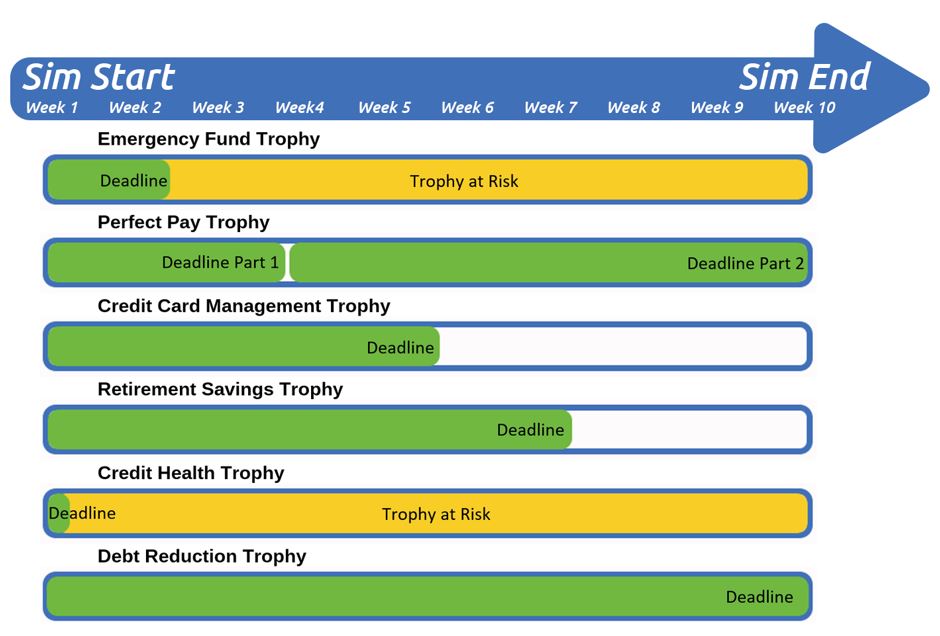 Sim Start

Sim End

Week 1 Week 2 Week 3 Week4 Week 5 Week 6 Week 7 Week 8 Week 9 Week 10

Emergency Fund Trophy

Deadline Trophy at Risk

Perfect Pay Trophy

Deadline Part 1 Deadline Part 2

Credit Card Management Trophy

Deadline

Retirement Savings Trophy

Deadline

Credit Health Trophy

Deadline Trophy at Risk

Debt Reduction Trophy

Deadline